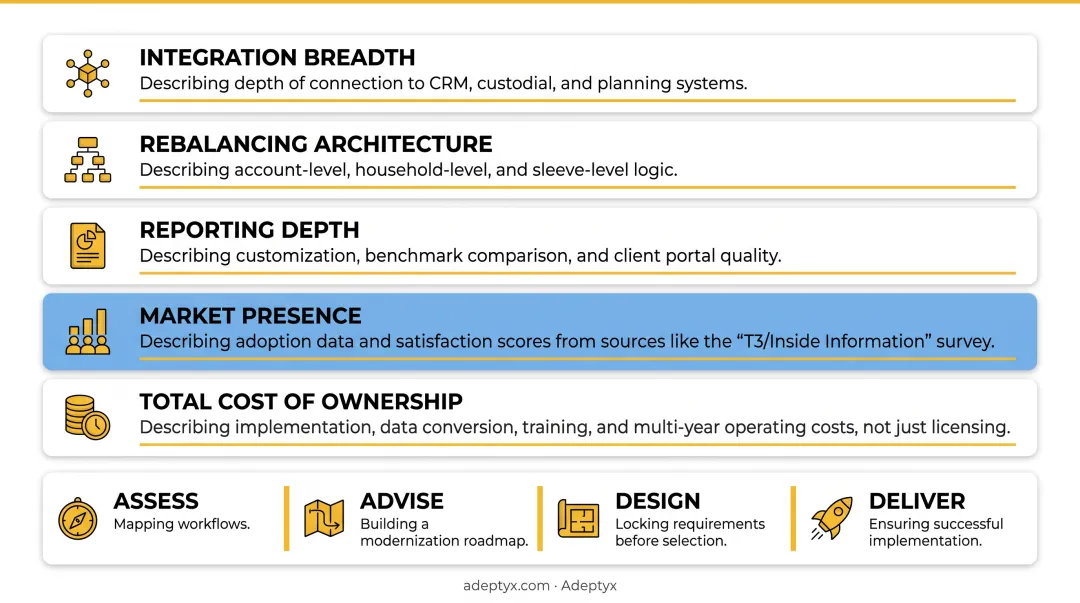 INTEGRATION BREADTH
Describing depth of connection to CRM, custodial, and planning systems.

REBALANCING ARCHITECTURE
Describing account-level, household-level, and sleeve-level logic.

REPORTING DEPTH
Describing customization, benchmark comparison, and client portal quality.

MARKET PRESENCE
Describing adoption data and satisfaction scores from sources like the “T3/Inside Information” survey.

TOTAL COST OF OWNERSHIP
Describing implementation, data conversion, training, and multi-year operating costs, not just licensing.

ASSESS
Mapping workflows.

ADVISE
Building a modernization roadmap.

DESIGN
Locking requirements before selection.

DELIVER
Ensuring successful implementation.

adeptyx.com · Adeptyx